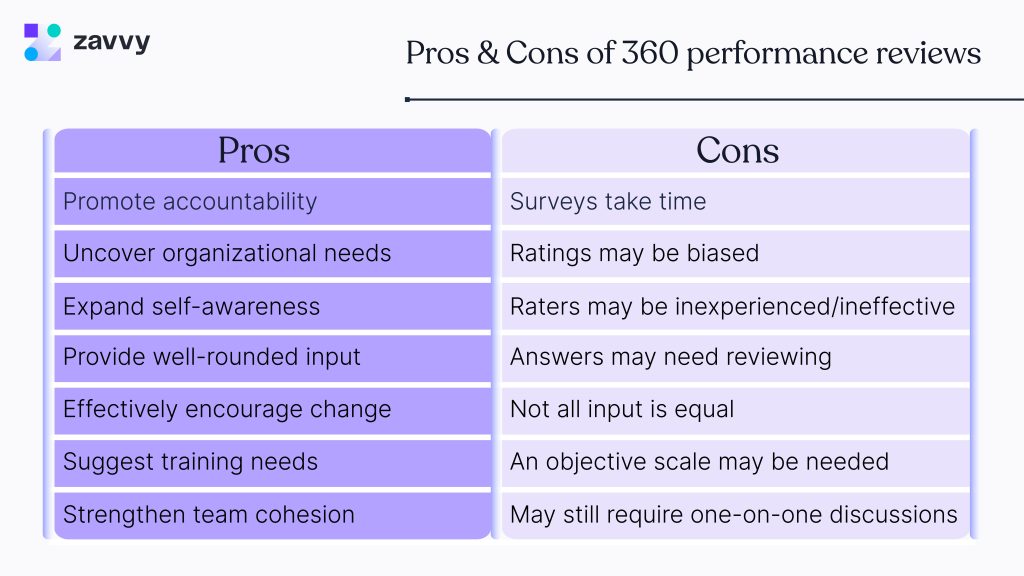 zavvy

Pros & Cons of 360 performance reviews

| Pros | Cons |
|---|---|
| Promote accountability | Surveys take time |
| Uncover organizational needs | Ratings may be biased |
| Expand self-awareness | Raters may be inexperienced/ineffective |
| Provide well-rounded input | Answers may need reviewing |
| Effectively encourage change | Not all input is equal |
| Suggest training needs | An objective scale may be needed |
| Strengthen team cohesion | May still require one-on-one discussions |